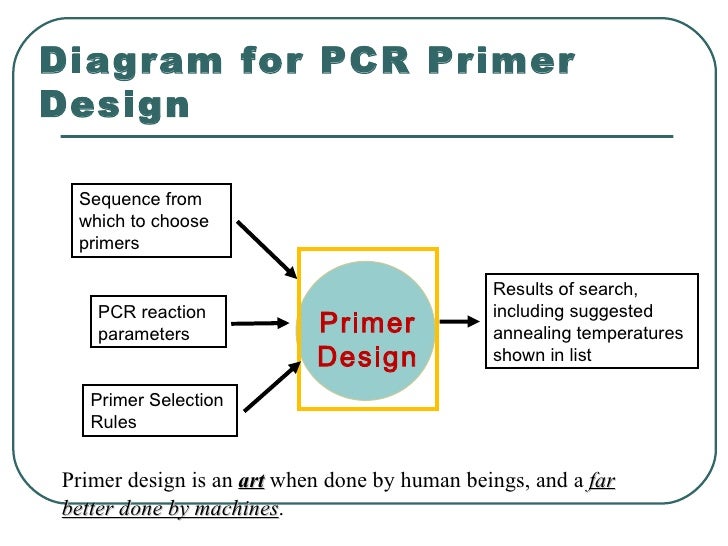 Diagram for PCR Primer Design

Sequence from which to choose primers

PCR reaction parameters

Primer Selection Rules

Primer Design

Results of search, including suggested annealing temperatures shown in list

Primer design is an art when done by human beings, and a far better done by machines.